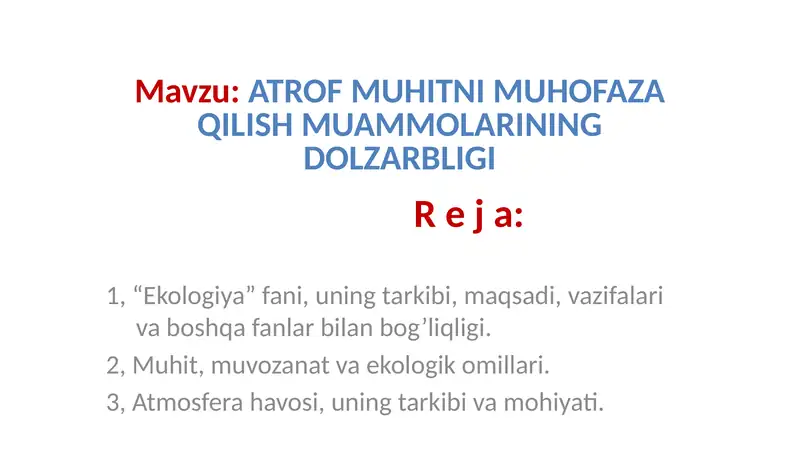 Mavzu: ATROF MUHITNI MUHOFAZA QILISH MUAMMOLARINING DOLZARBLIGI

R e j a:

1, “Ekologiya” fani, uning tarkibi, maqsadi, vazifalari va boshqa fanlar bilan bog’liqligi.

2, Muhit, muvozanat va ekologik omillari.

3, Atmosfera havosi, uning tarkibi va mohiyati.